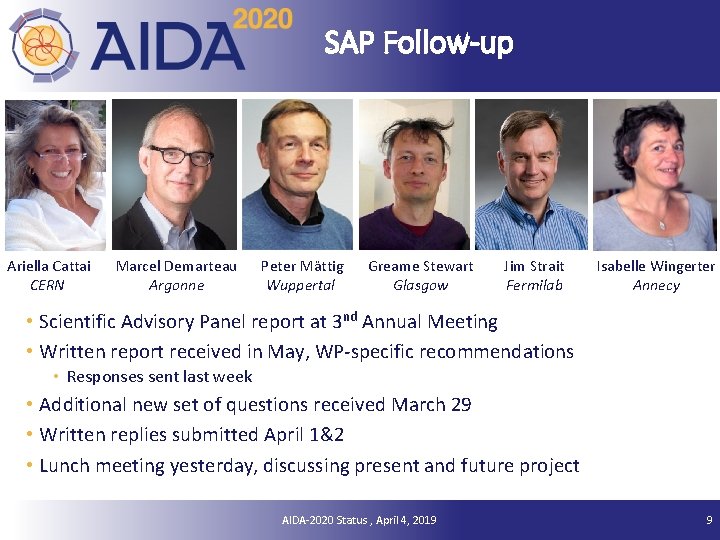 AIDA 2020

SAP Follow-up

Ariella Cattai
CERN

Marcel Demarteau
Argonne

Peter Mättig
Wuppertal

Greame Stewart
Glasgow

Jim Strait
Fermilab

Isabelle Wingerter
Annecy

• Scientific Advisory Panel report at 3$^{nd}$ Annual Meeting
• Written report received in May, WP-specific recommendations
  • Responses sent last week
• Additional new set of questions received March 29
• Written replies submitted April 1&2
• Lunch meeting yesterday, discussing present and future project

AIDA-2020 Status , April 4, 2019

9